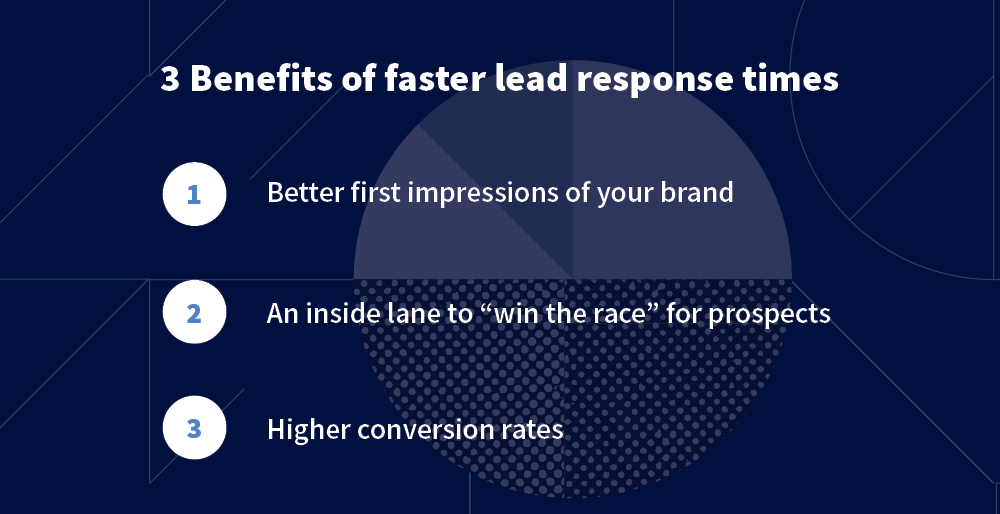 3 Benefits of faster lead response times

1 Better first impressions of your brand

2 An inside lane to “win the race” for prospects

3 Higher conversion rates